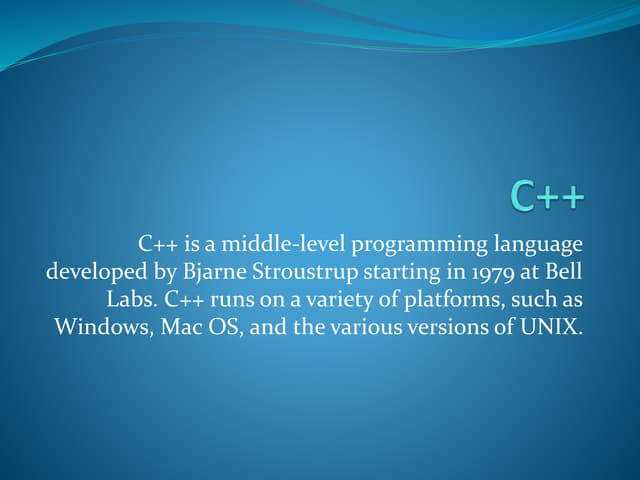 C++

C++ is a middle-level programming language developed by Bjarne Stroustrup starting in 1979 at Bell Labs. C++ runs on a variety of platforms, such as Windows, Mac OS, and the various versions of UNIX.